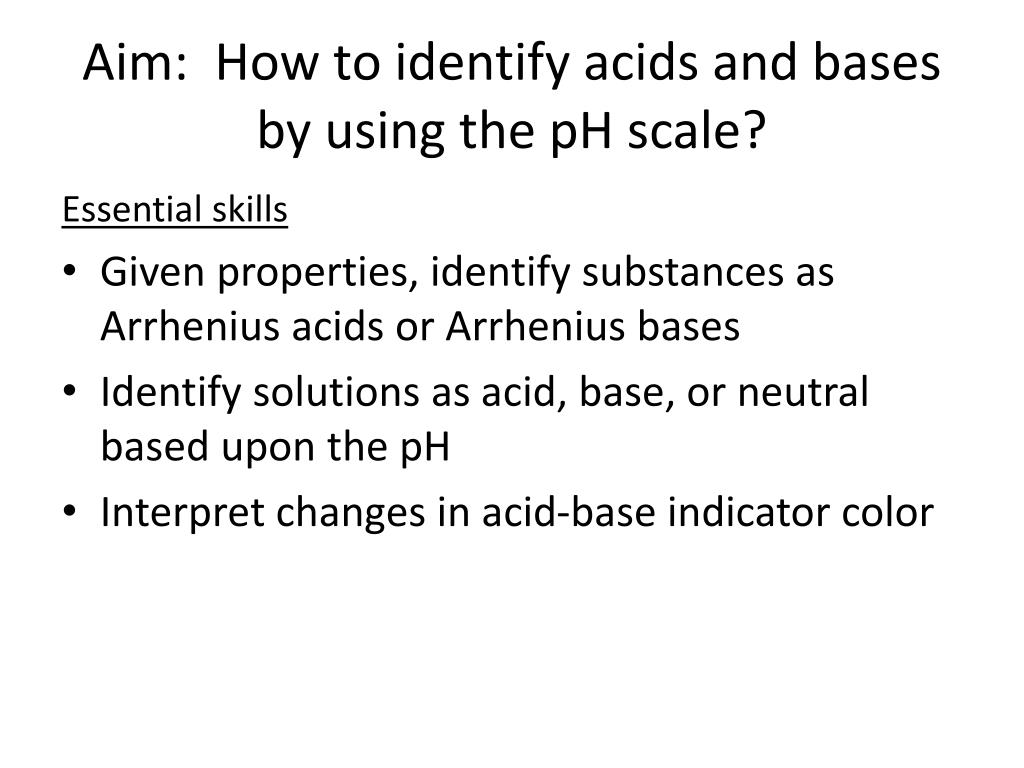 Aim: How to identify acids and bases by using the pH scale?

Essential skills

• Given properties, identify substances as Arrhenius acids or Arrhenius bases
• Identify solutions as acid, base, or neutral based upon the pH
• Interpret changes in acid-base indicator color